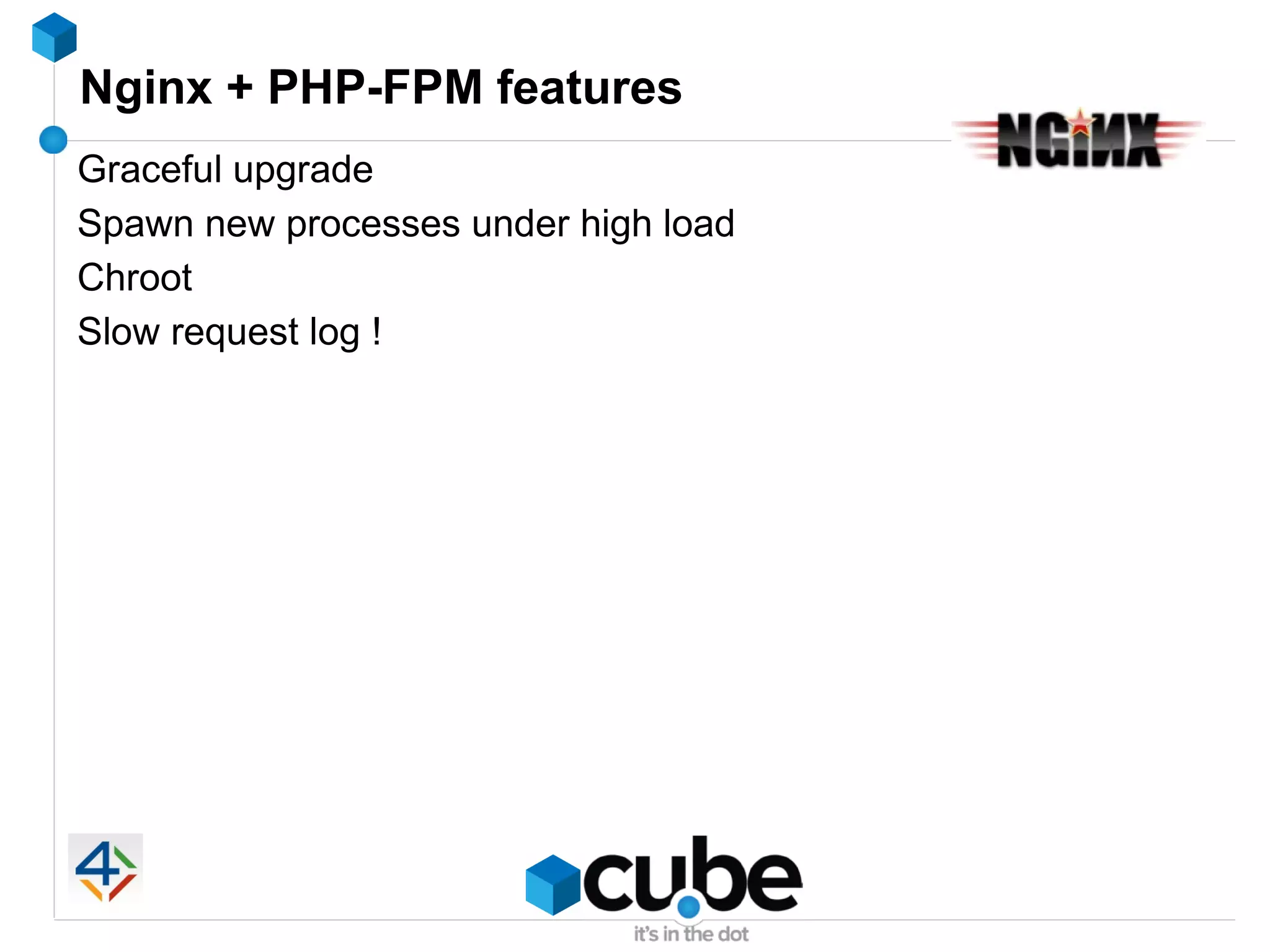 Nginx + PHP-FPM features

NGINX

Graceful upgrade

Spawn new processes under high load

Chroot

Slow request log !

4

cube

it's in the dot